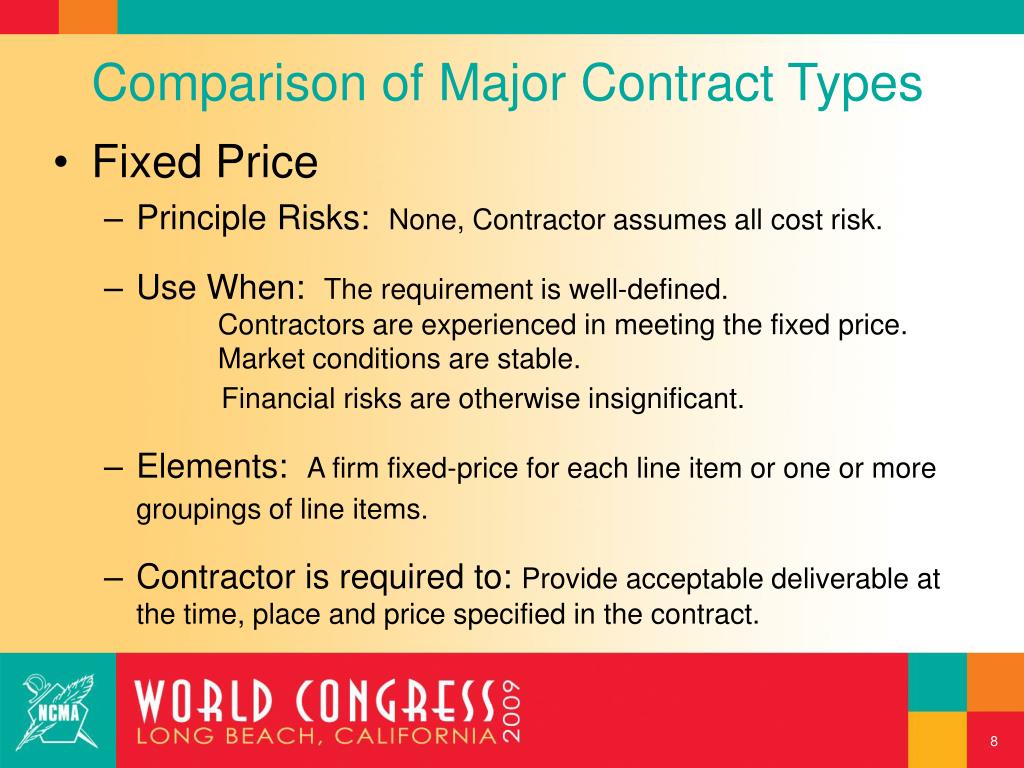 Comparison of Major Contract Types

• Fixed Price

– Principle Risks: None, Contractor assumes all cost risk.

– Use When: The requirement is well-defined.
Contractors are experienced in meeting the fixed price.
Market conditions are stable.
Financial risks are otherwise insignificant.

– Elements: A firm fixed-price for each line item or one or more groupings of line items.

– Contractor is required to: Provide acceptable deliverable at the time, place and price specified in the contract.

NCMA

WORLD CONGRESS 2009
LONG BEACH, CALIFORNIA

8